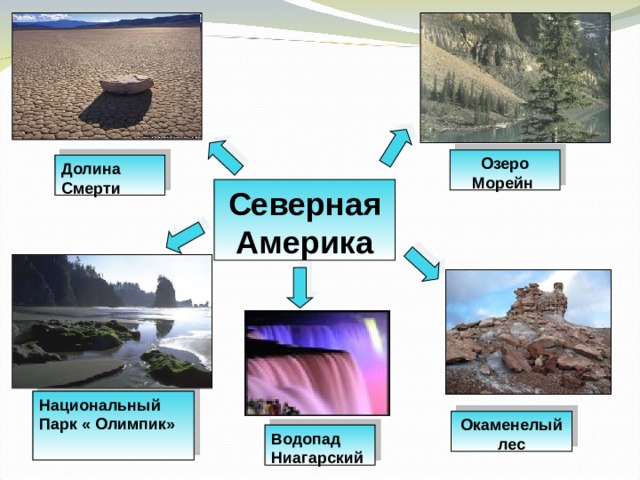 Долина Смерти

Озеро Морейн

Северная Америка

Национальный Парк « Олимпик»

Водопад Ниагарский

Окаменелый лес